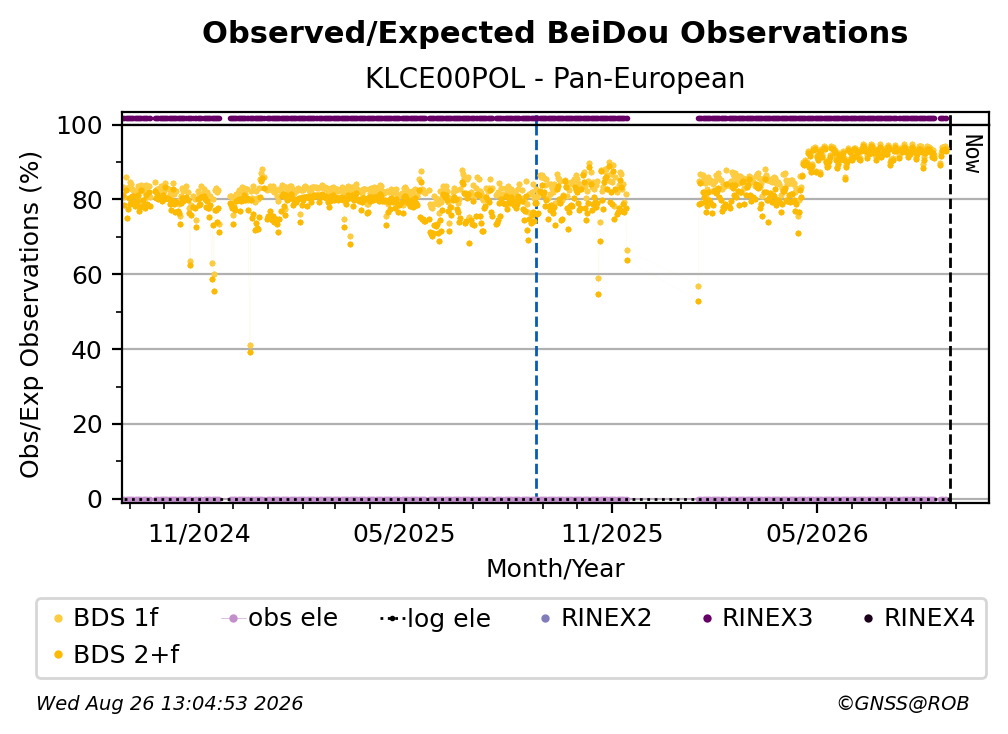 Observed/Expected BeiDou Observations

KLCE00POL - Pan-European

Obs/Exp Observations (%)

100
80
60
40
20
0

Now

11/2024
05/2025
11/2025
05/2026

Month/Year

BDS 1f
obs ele
log ele
RINEX2
RINEX3
RINEX4
BDS 2+f

Wed Aug 26 13:04:53 2026

©GNSS@ROB